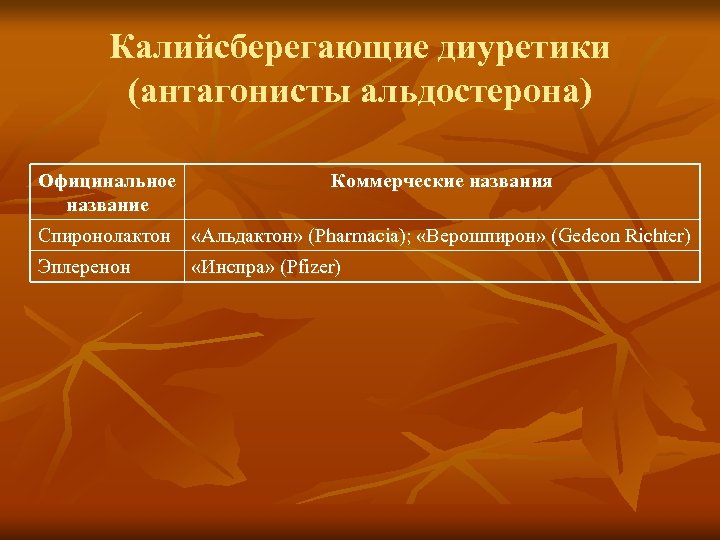 Калийсберегающие диуретики (антагонисты альдостерона)

| Официнальное название | Коммерческие названия |
|---|---|
| Спиронолактон | «Альдактон» (Pharmacia); «Верошпирон» (Gedeon Richter) |
| Эплеренон | «Инспра» (Pfizer) |